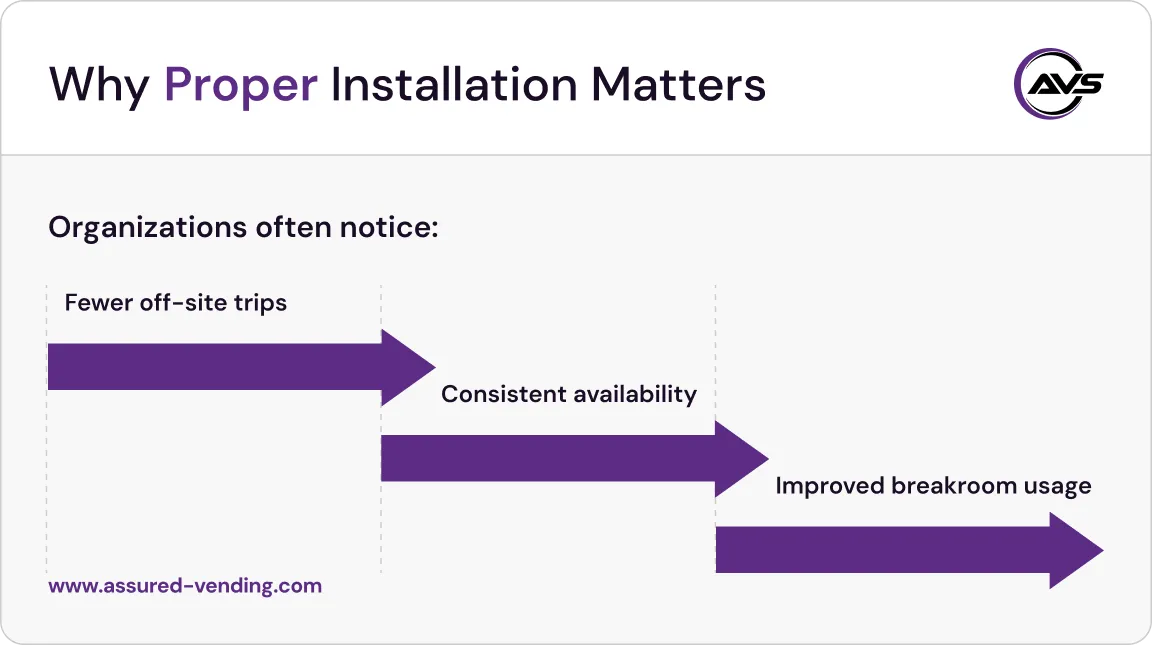 Why Proper Installation Matters

AVS

Organizations often notice:

Fewer off-site trips

Consistent availability

Improved breakroom usage

www.assured-vending.com